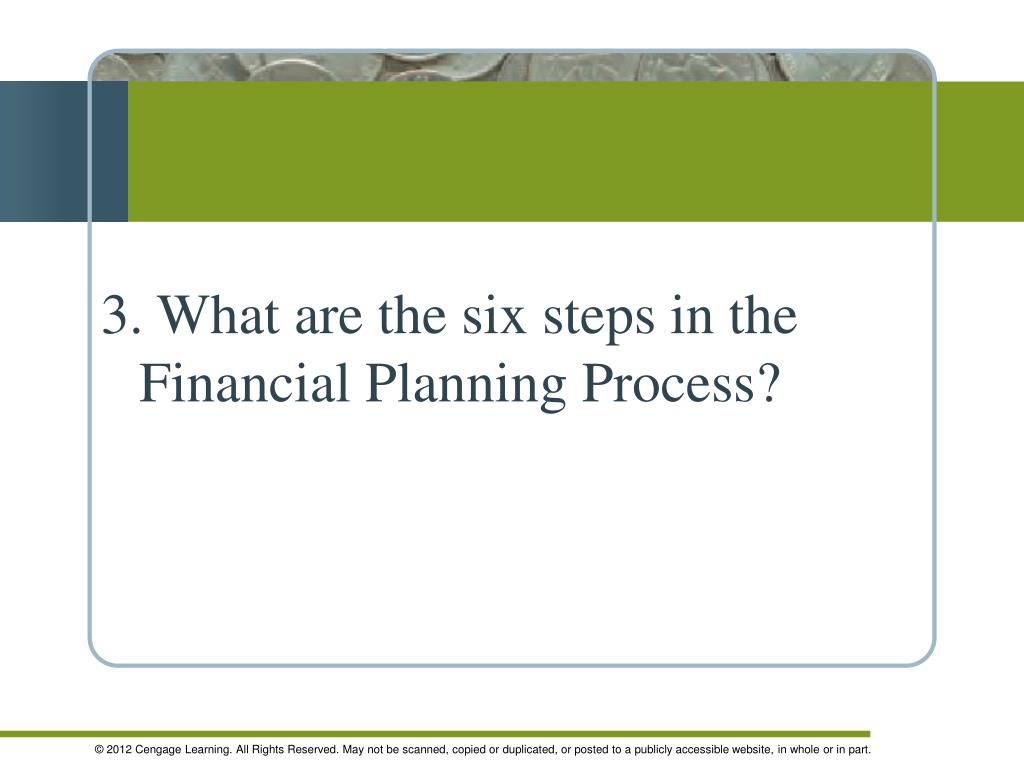 3. What are the six steps in the Financial Planning Process?

© 2012 Cengage Learning. All Rights Reserved. May not be scanned, copied or duplicated, or posted to a publicly accessible website, in whole or in part.